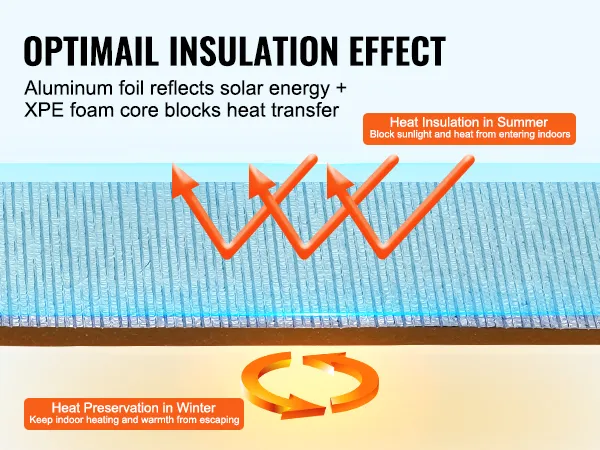 OPTIMAIL INSULATION EFFECT

Aluminum foil reflects solar energy + XPE foam core blocks heat transfer

Heat Insulation in Summer
Block sunlight and heat from entering indoors

Heat Preservation in Winter
Keep indoor heating and warmth from escaping